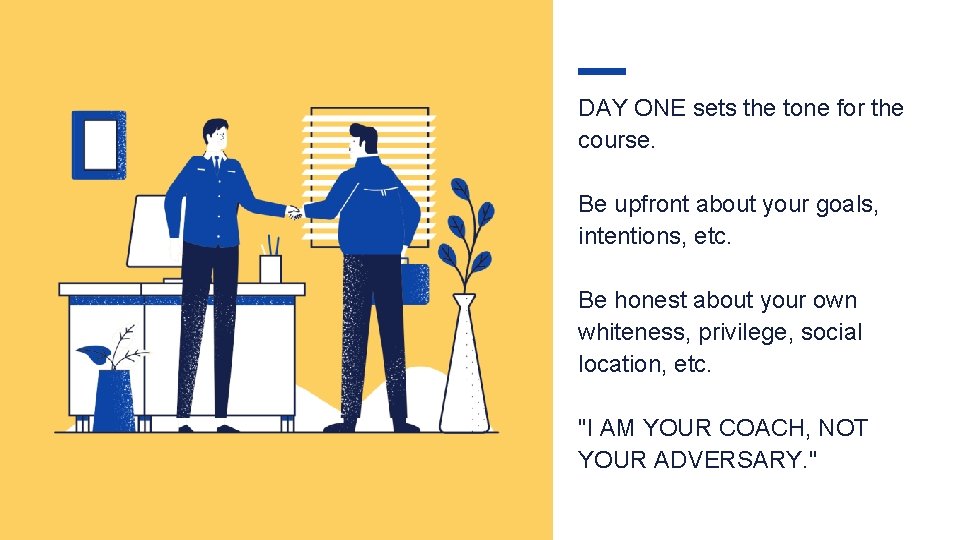 DAY ONE sets the tone for the course.

Be upfront about your goals, intentions, etc.

Be honest about your own whiteness, privilege, social location, etc.

"I AM YOUR COACH, NOT YOUR ADVERSARY."